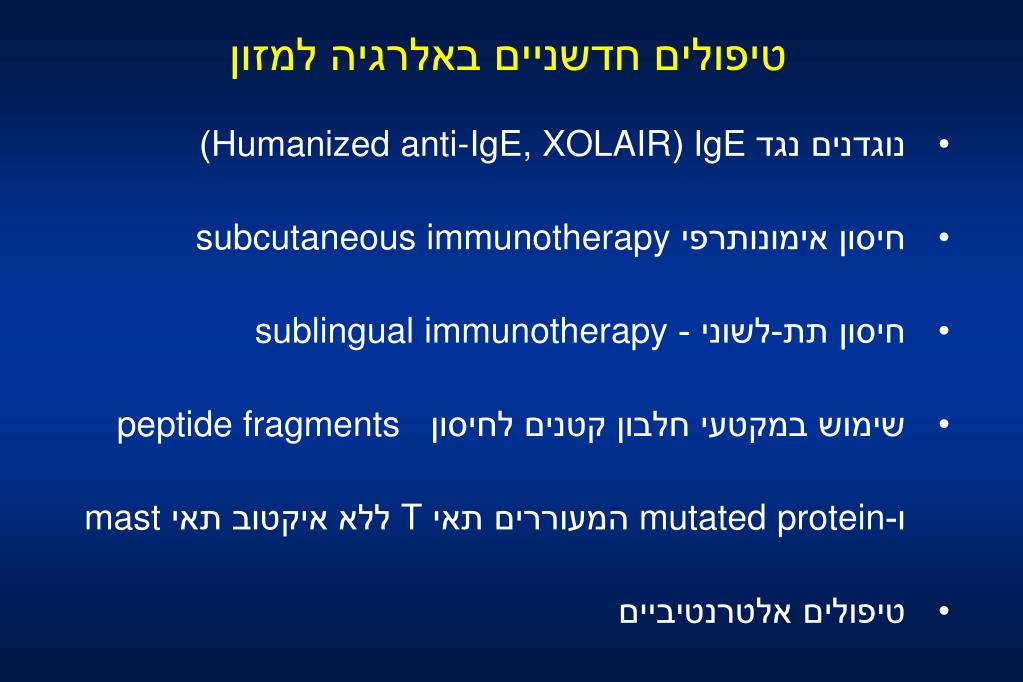 טיפולים חדשניים באלרגיה למזון

• נוגדנים נגד IgE (Humanized anti-IgE, XOLAIR)

• חיסון אימונותרפי subcutaneous immunotherapy

• חיסון תת-לשוני - sublingual immunotherapy

• שימוש במקטעי חלבון קטנים לחיסון peptide fragments ו-mutated protein המעוררים תאי T ללא איקטוב תאי mast

• טיפולים אלטרנטיביים